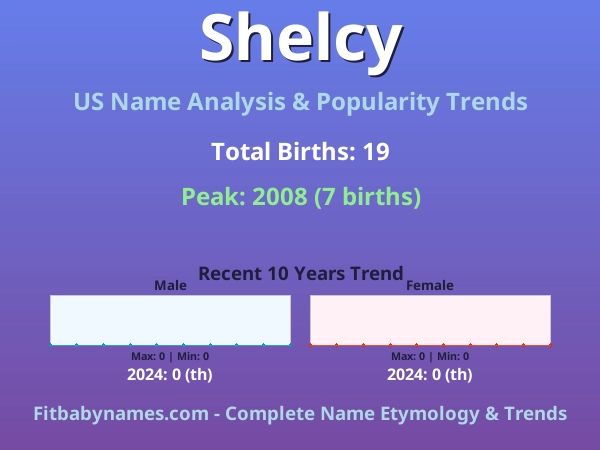 Shelcy

US Name Analysis & Popularity Trends

Total Births: 19

Peak: 2008 (7 births)

Recent 10 Years Trend

Male

Max: 0 | Min: 0

2024: 0 (th)

Female

Max: 0 | Min: 0

2024: 0 (th)

Fitbabynames.com - Complete Name Etymology & Trends